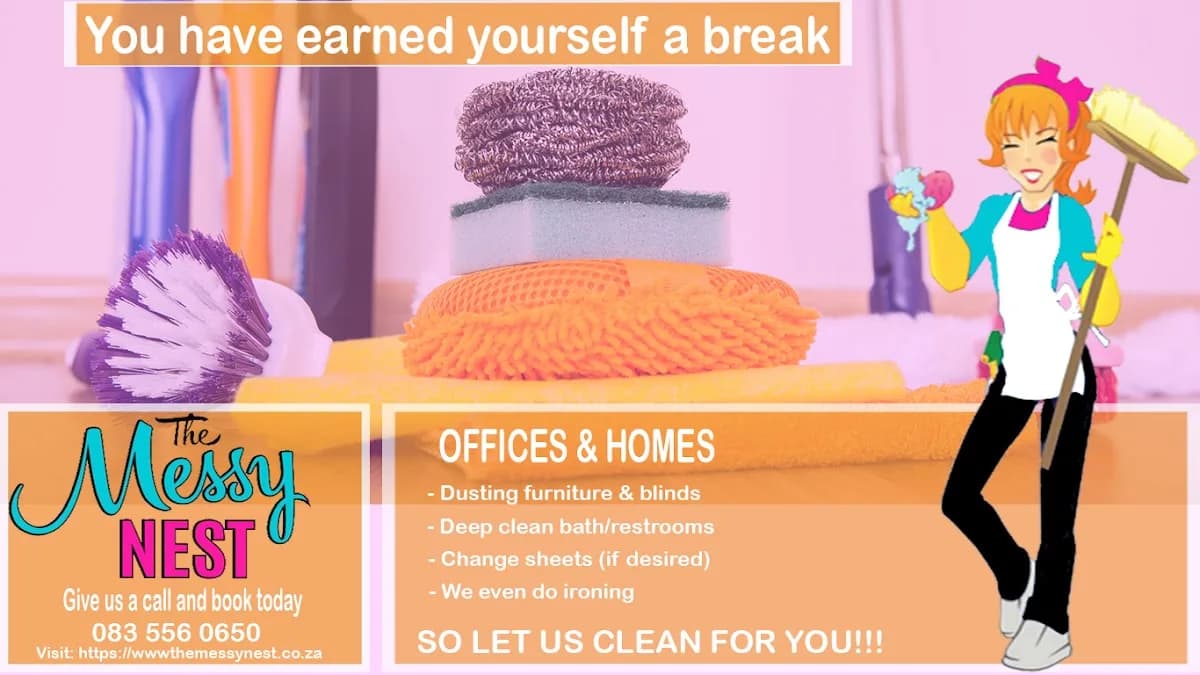 You have earned yourself a break

The Messy NEST

Give us a call and book today
083 556 0650
Visit: https://wwwthemessynest.co.za

OFFICES & HOMES
- Dusting furniture & blinds
- Deep clean bath/restrooms
- Change sheets (if desired)
- We even do ironing

SO LET US CLEAN FOR YOU!!!